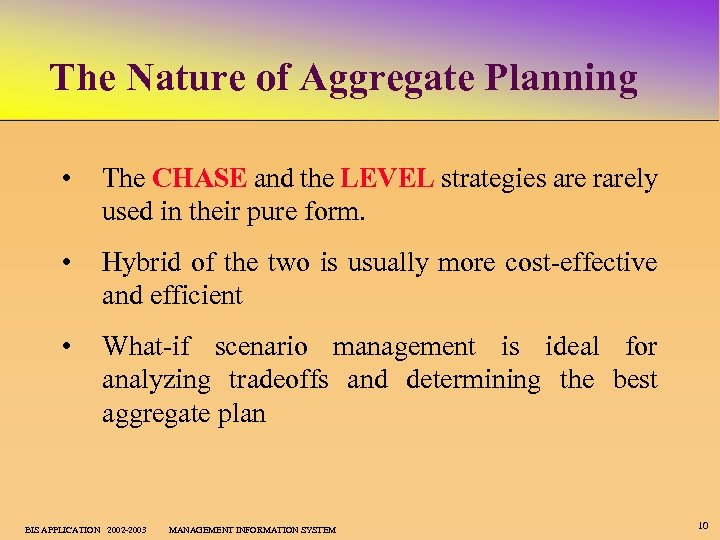 The Nature of Aggregate Planning

• The CHASE and the LEVEL strategies are rarely used in their pure form.

• Hybrid of the two is usually more cost-effective and efficient

• What-if scenario management is ideal for analyzing tradeoffs and determining the best aggregate plan

BIS APPLICATION 2002-2003 MANAGEMENT INFORMATION SYSTEM

10